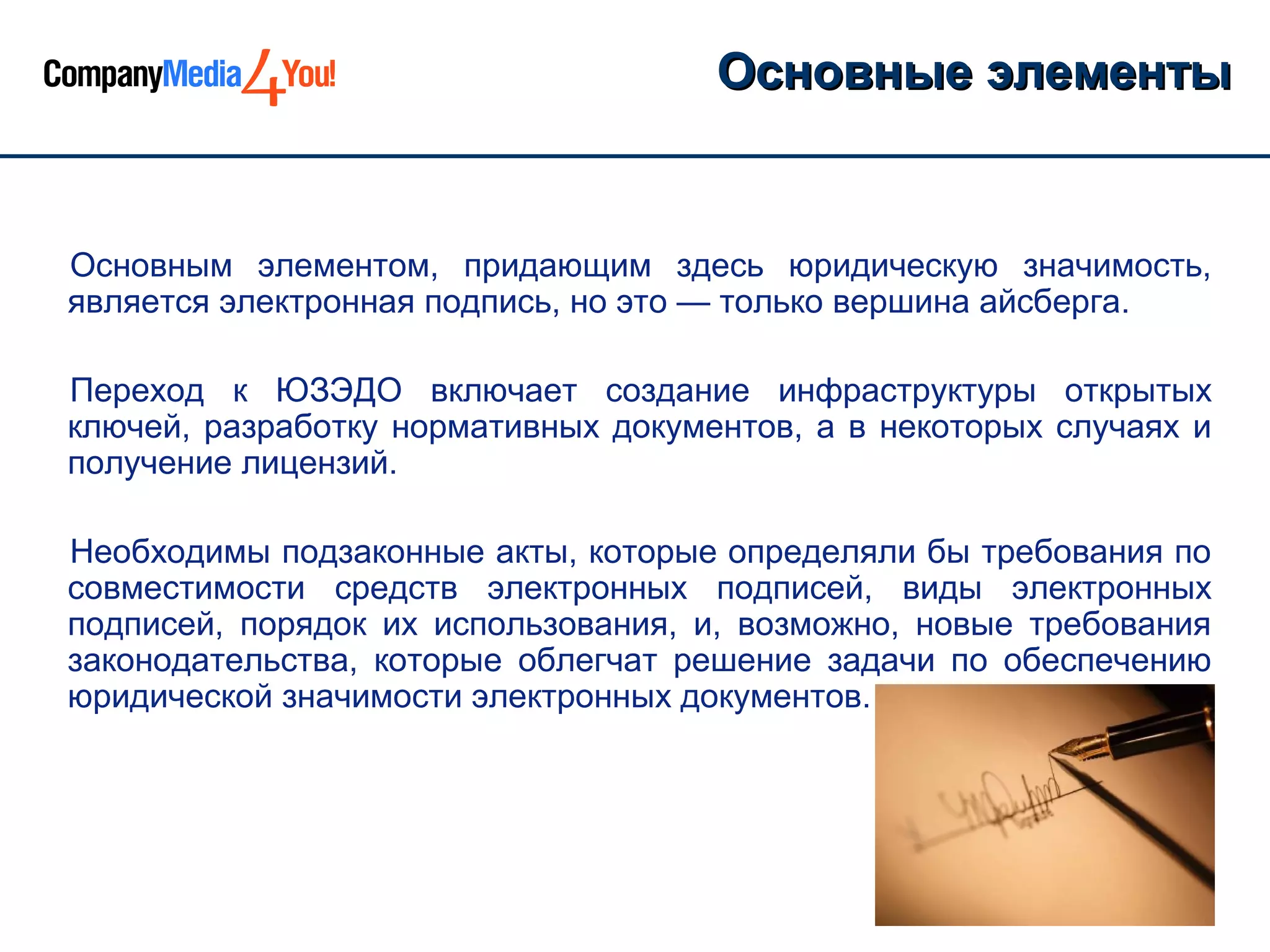 CompanyMedia4You!

Основные элементы

Основным элементом, придающим здесь юридическую значимость, является электронная подпись, но это — только вершина айсберга.

Переход к ЮЗЭДО включает создание инфраструктуры открытых ключей, разработку нормативных документов, а в некоторых случаях и получение лицензий.

Необходимы подзаконные акты, которые определяли бы требования по совместимости средств электронных подписей, виды электронных подписей, порядок их использования, и, возможно, новые требования законодательства, которые облегчат решение задачи по обеспечению юридической значимости электронных документов.